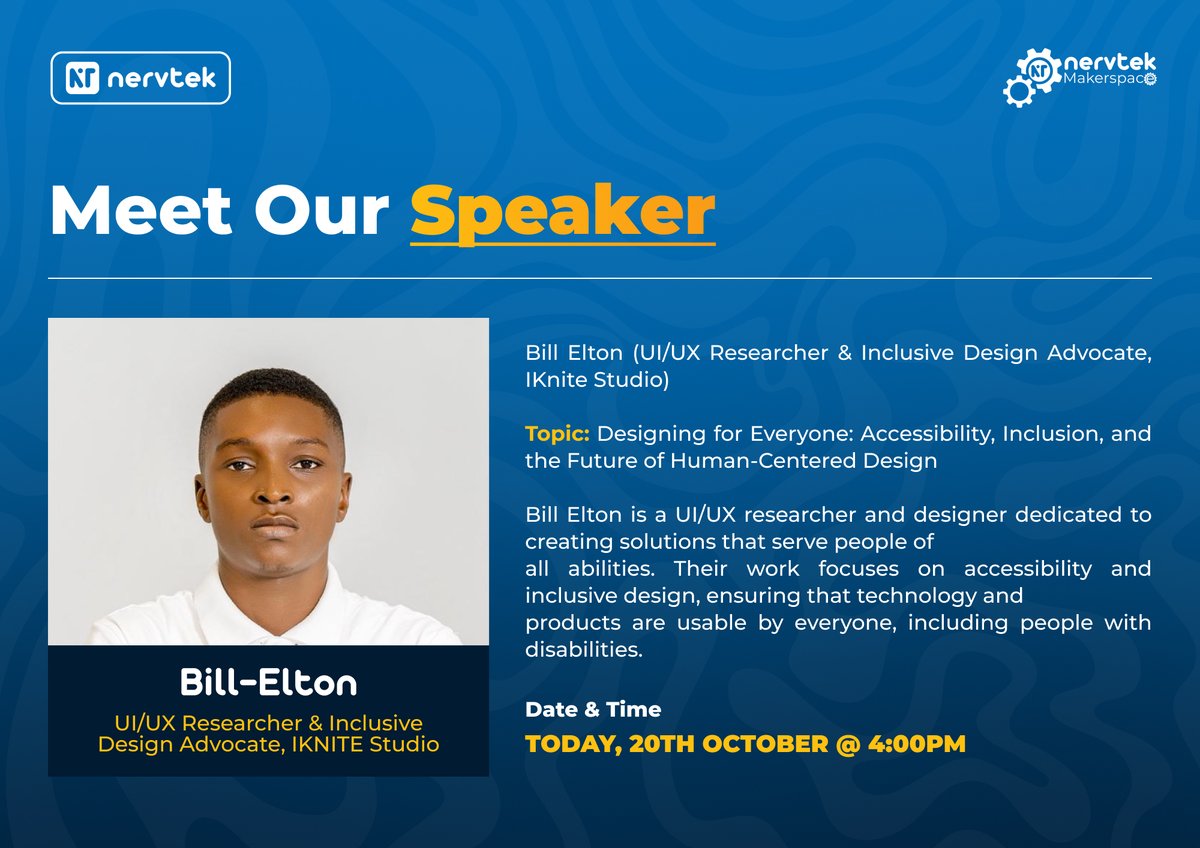 NT nervtek

NT nervtek Makerspace

Meet Our Speaker

Bill-Elton

UI/UX Researcher & Inclusive Design Advocate, IKNITE Studio

Bill Elton (UI/UX Researcher & Inclusive Design Advocate, IKnite Studio)

Topic: Designing for Everyone: Accessibility, Inclusion, and the Future of Human-Centered Design

Bill Elton is a UI/UX researcher and designer dedicated to creating solutions that serve people of all abilities. Their work focuses on accessibility and inclusive design, ensuring that technology and products are usable by everyone, including people with disabilities.

Date & Time

TODAY, 20TH OCTOBER @ 4:00PM